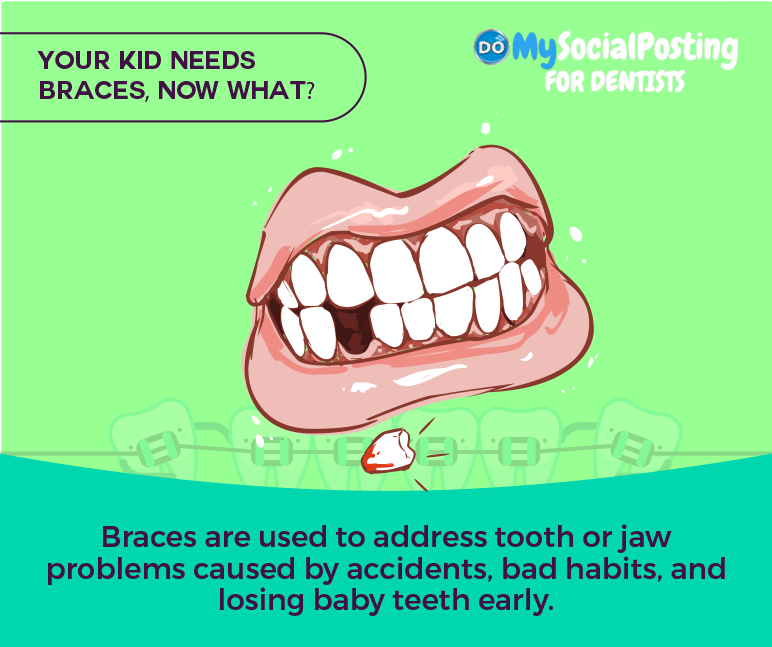 YOUR KID NEEDS BRACES, NOW WHAT?

DO MySocialPosting FOR DENTISTS

Braces are used to address tooth or jaw problems caused by accidents, bad habits, and losing baby teeth early.